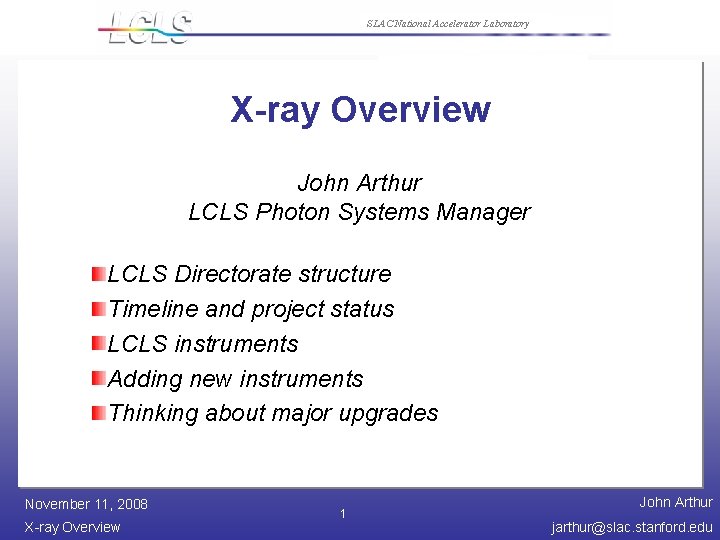 LCLS

SLAC National Accelerator Laboratory

X-ray Overview

John Arthur
LCLS Photon Systems Manager

LCLS Directorate structure
Timeline and project status
LCLS instruments
Adding new instruments
Thinking about major upgrades

November 11, 2008
X-ray Overview

1

John Arthur
jarthur@slac.stanford.edu